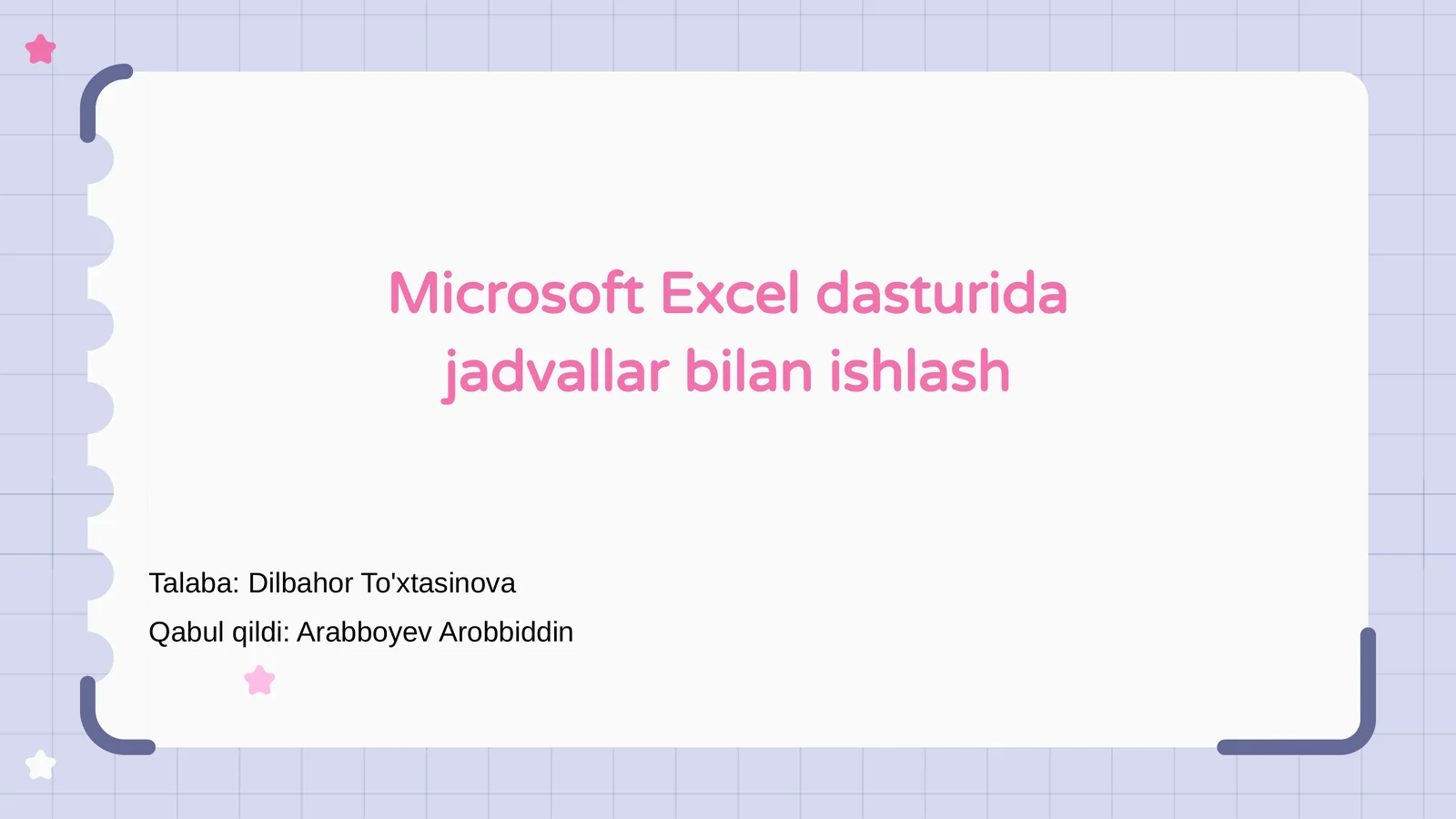 Microsoft Excel dasturida jadvallar bilan ishlash

Talaba: Dilbahor To'xtasinova

Qabul qildi: Arabboyev Arobbiddin